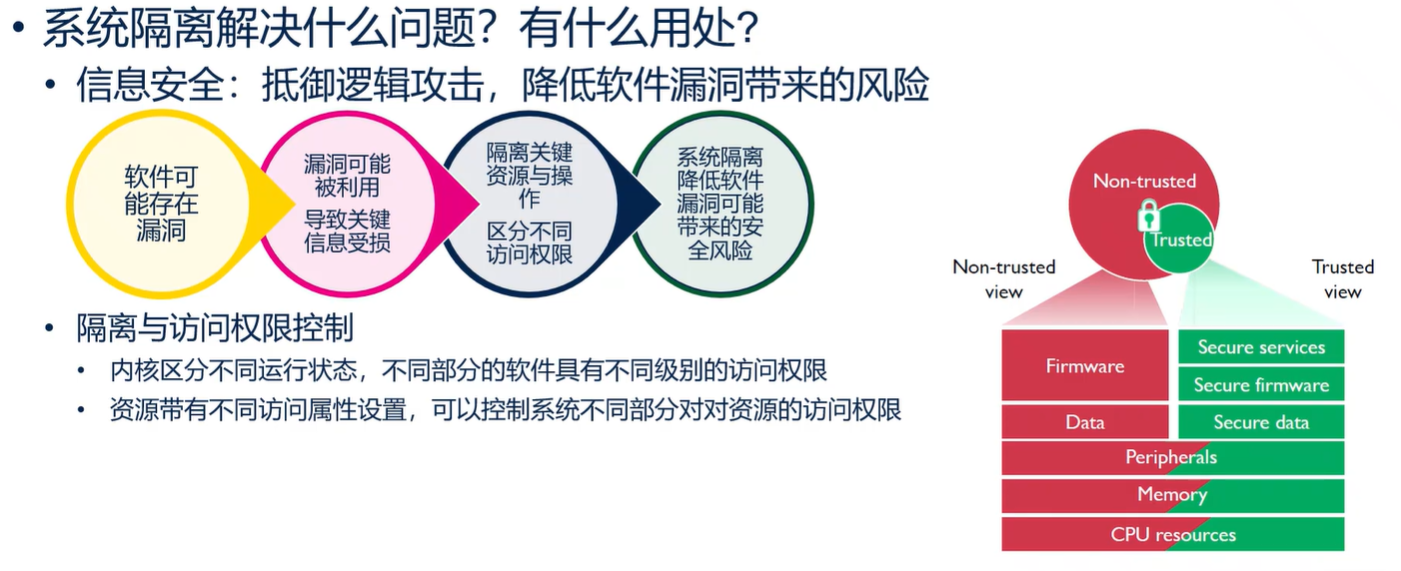 • 系统隔离解决什么问题？有什么用处？
• 信息安全：抵御逻辑攻击，降低软件漏洞带来的风险

软件可能存在漏洞

漏洞可能被利用
导致关键信息受损

隔离关键资源与操作
区分不同访问权限

系统隔离降低软件漏洞可能带来的安全风险

• 隔离与访问权限控制
• 内核区分不同运行状态，不同部分的软件具有不同级别的访问权限
• 资源带有不同访问属性设置，可以控制系统不同部分对对资源的访问权限

Non-trusted
Trusted
Non-trusted view
Trusted view
Firmware
Data
Secure services
Secure firmware
Secure data
Peripherals
Memory
CPU resources